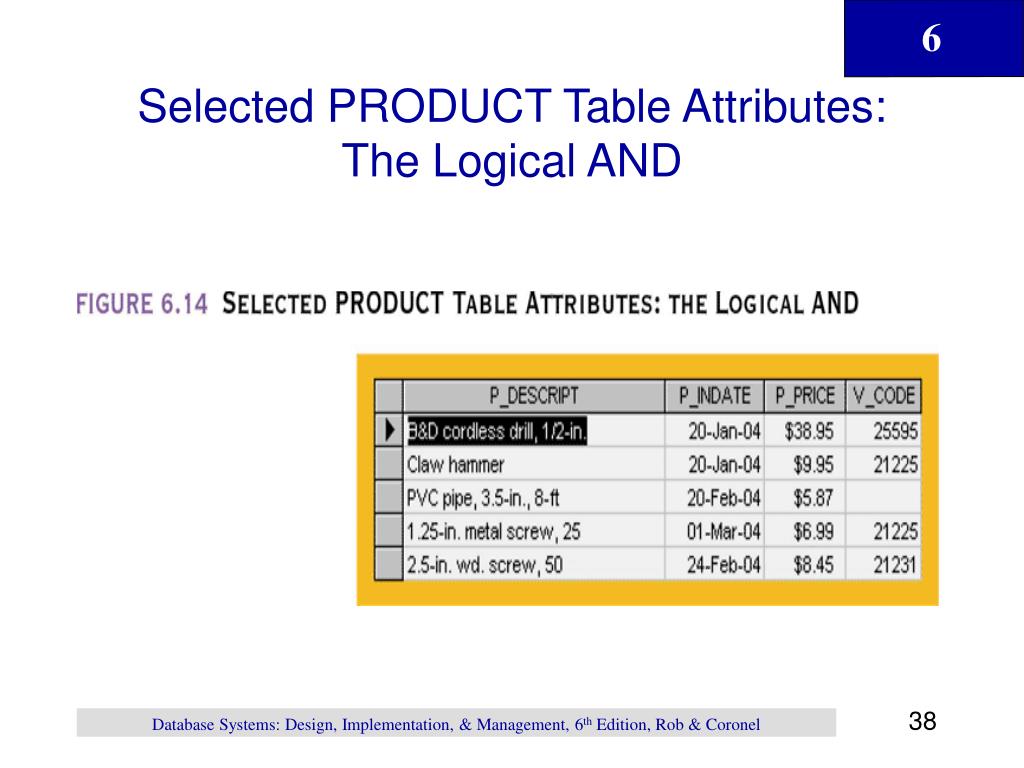 6

Selected PRODUCT Table Attributes: The Logical AND

FIGURE 6.14 SELECTED PRODUCT TABLE ATTRIBUTES: THE LOGICAL AND

| P_DESCRIPT | P_INDATE | P_PRICE | V_CODE |
|---|---|---|---|
| B&D cordless drill, 1/2-in. | 20-Jan-04 | $38.95 | 25595 |
| Claw hammer | 20-Jan-04 | $9.95 | 21225 |
| PVC pipe, 3.5-in., 8-ft | 20-Feb-04 | $5.87 | |
| 1.25-in. metal screw, 25 | 01-Mar-04 | $6.99 | 21225 |
| 2.5-in. wd. screw, 50 | 24-Feb-04 | $8.45 | 21231 |

Database Systems: Design, Implementation, & Management, 6$^{th}$ Edition, Rob & Coronel

38